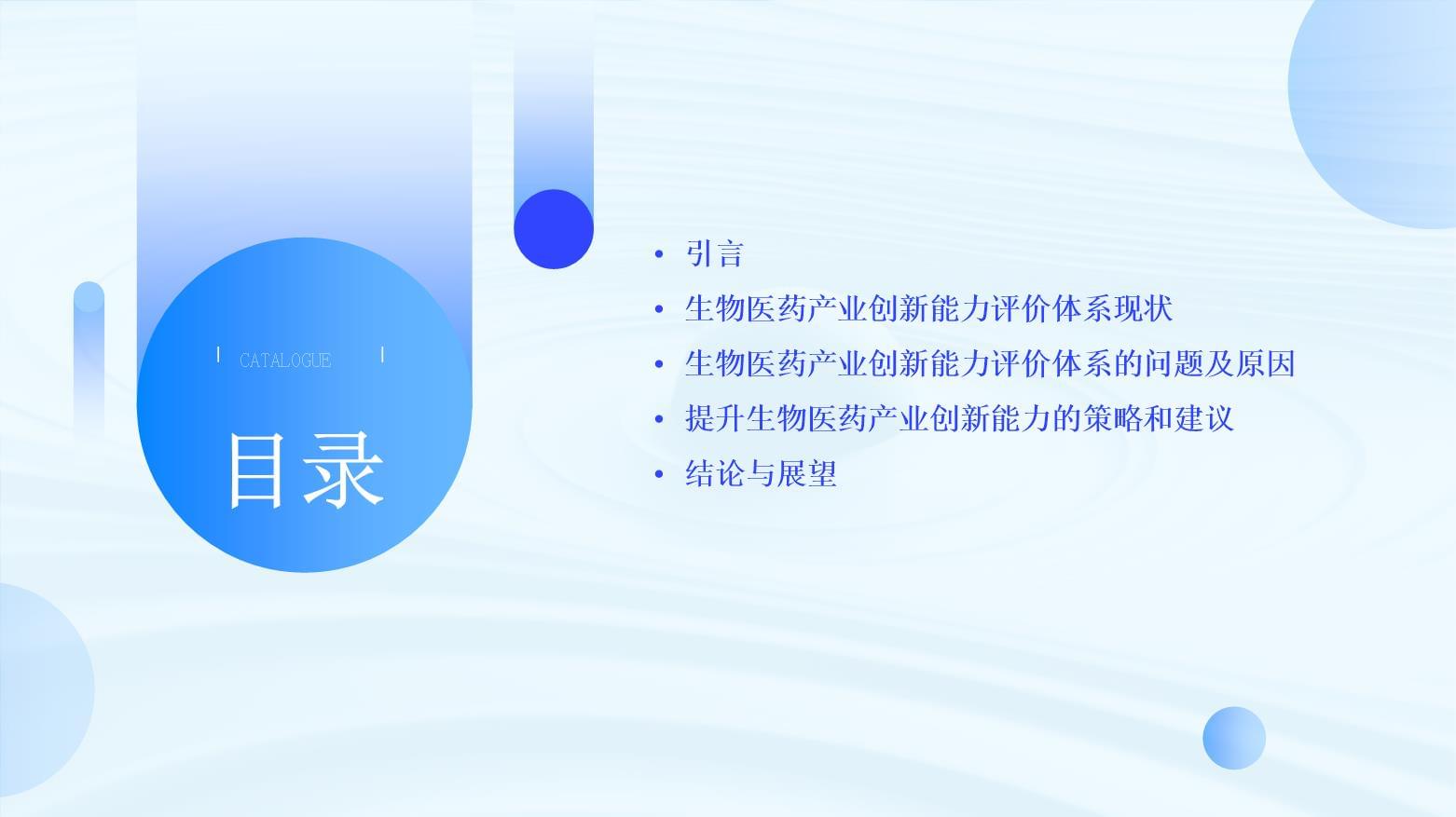 CATALOGUE

目录

• 引言
• 生物医药产业创新能力评价体系现状
• 生物医药产业创新能力评价体系的问题及原因
• 提升生物医药产业创新能力的策略和建议
• 结论与展望